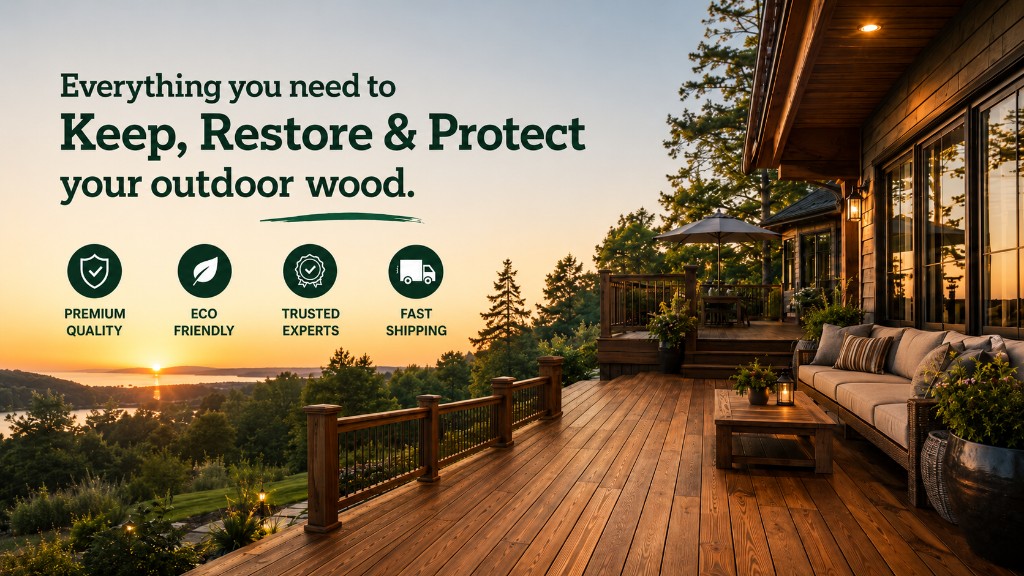 Everything you need to
Keep, Restore & Protect
your outdoor wood.

PREMIUM QUALITY

ECO FRIENDLY

TRUSTED EXPERTS

FAST SHIPPING